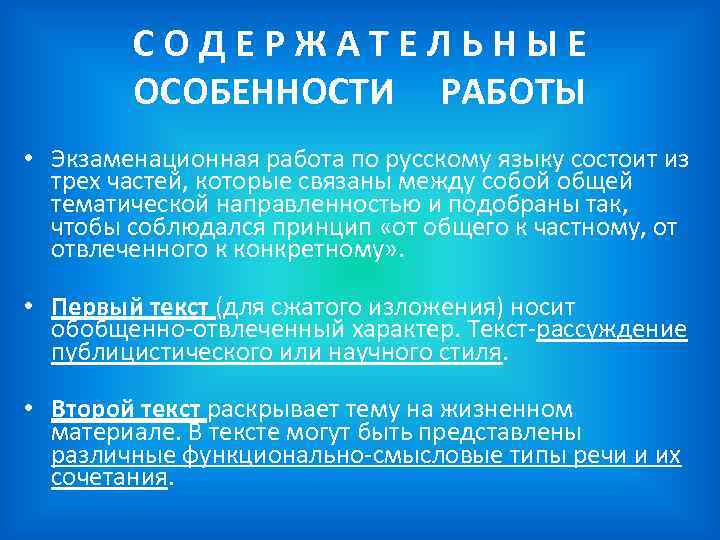 СОДЕРЖАТЕЛЬНЫЕ ОСОБЕННОСТИ РАБОТЫ

• Экзаменационная работа по русскому языку состоит из трех частей, которые связаны между собой общей тематической направленностью и подобраны так, чтобы соблюдался принцип «от общего к частному, от отвлеченного к конкретному».

• Первый текст (для сжатого изложения) носит обобщенно-отвлеченный характер. Текст-рассуждение публицистического или научного стиля.

• Второй текст раскрывает тему на жизненном материале. В тексте могут быть представлены различные функционально-смысловые типы речи и их сочетания.